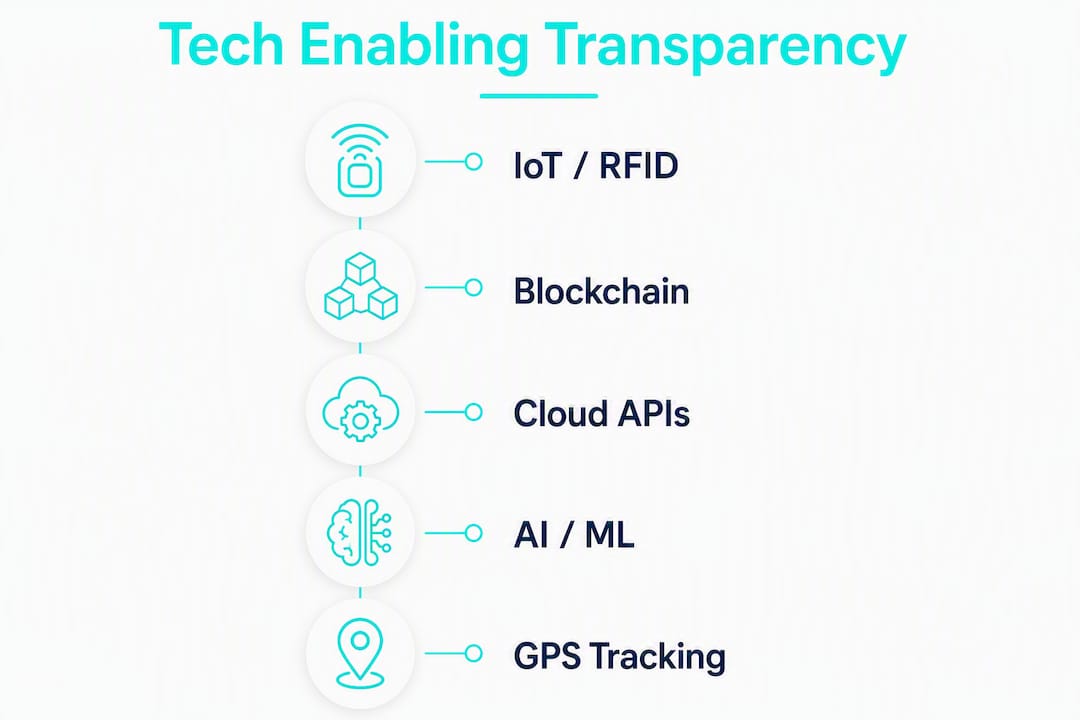 Tech Enabling Transparency

IoT / RFID

Blockchain

Cloud APIs

AI / ML

GPS Tracking